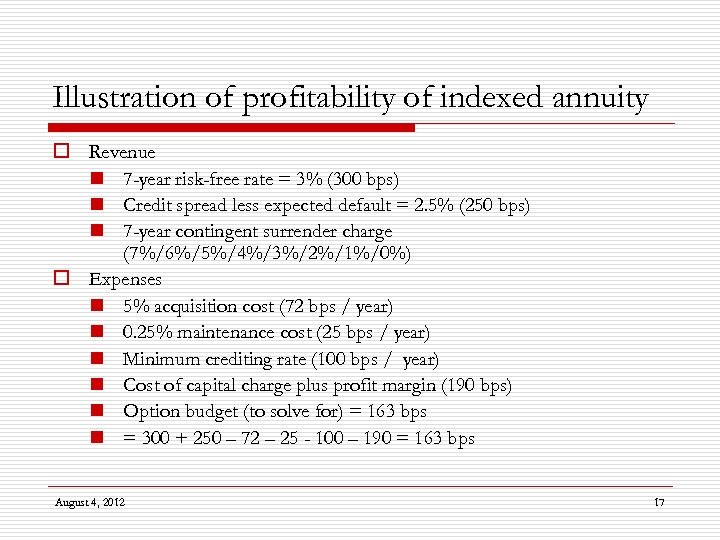 Illustration of profitability of indexed annuity

Revenue

7-year risk-free rate = 3% (300 bps)

Credit spread less expected default = 2.5% (250 bps)

7-year contingent surrender charge (7%/6%/5%/4%/3%/2%/1%/0%)

Expenses

5% acquisition cost (72 bps / year)

0.25% maintenance cost (25 bps / year)

Minimum crediting rate (100 bps / year)

Cost of capital charge plus profit margin (190 bps)

Option budget (to solve for) = 163 bps

= 300 + 250 – 72 – 25 - 100 – 190 = 163 bps

August 4, 2012

17